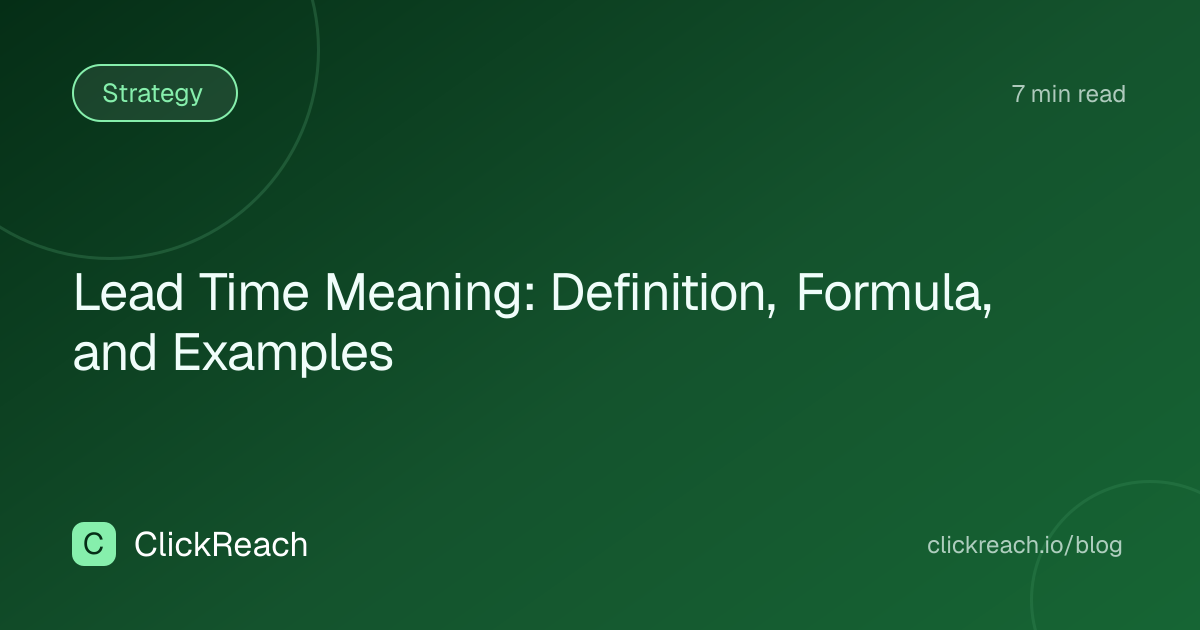 Strategy

7 min read

Lead Time Meaning: Definition, Formula, and Examples

C ClickReach

clickreach.io/blog